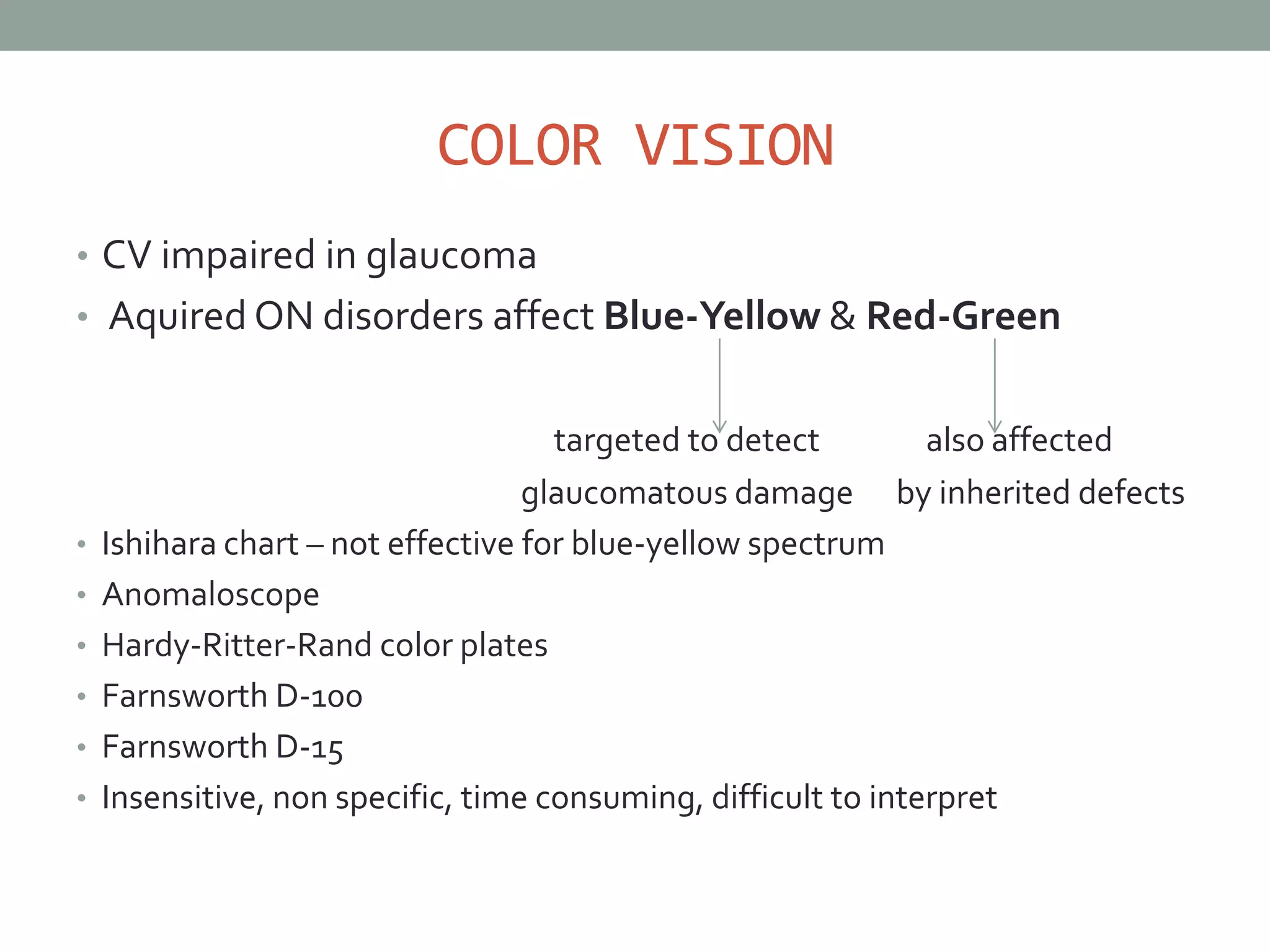 COLOR VISION

• CV impaired in glaucoma
• Aquired ON disorders affect Blue-Yellow & Red-Green

targeted to detect glaucomatous damage

also affected by inherited defects

• Ishihara chart – not effective for blue-yellow spectrum
• Anomaloscope
• Hardy-Ritter-Rand color plates
• Farnsworth D-100
• Farnsworth D-15
• Insensitive, non specific, time consuming, difficult to interpret